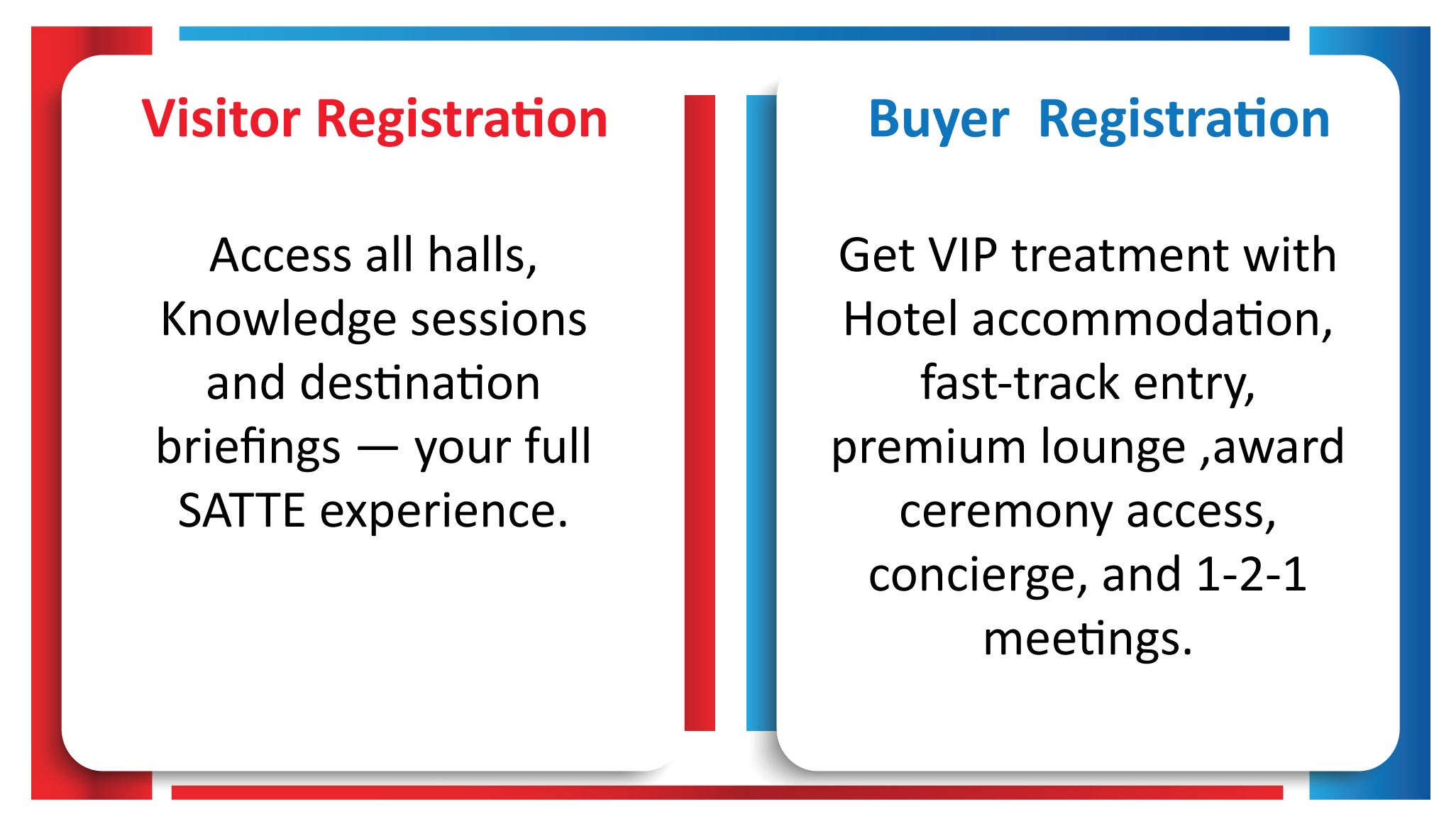 Visitor Registration

Access all halls, Knowledge sessions and destination briefings — your full SATTE experience.

Buyer  Registration

Get VIP treatment with Hotel accommodation, fast-track entry, premium lounge ,award ceremony access, concierge, and 1-2-1 meetings.